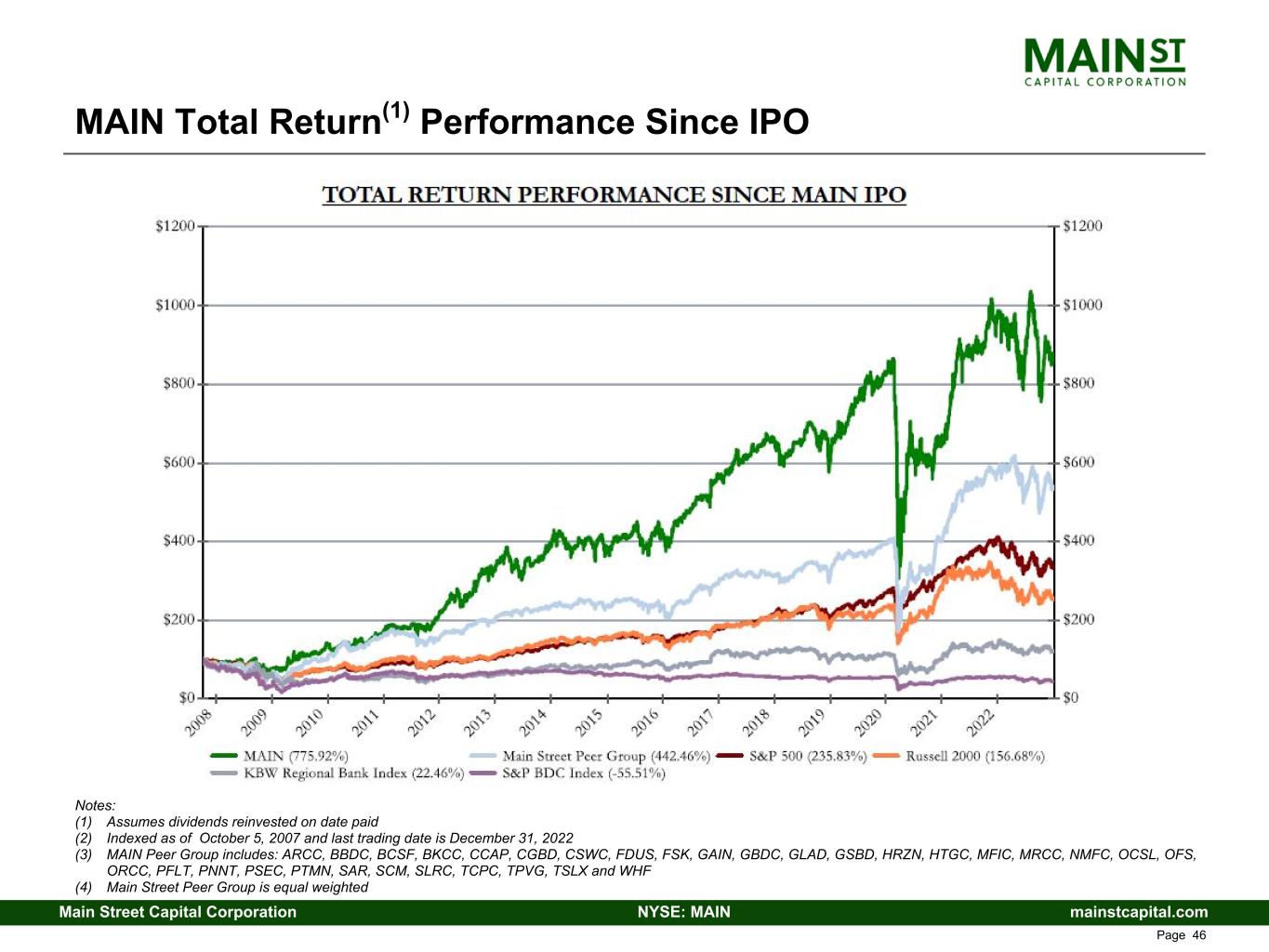 MAIN ST
CAPITAL CORPORATION

MAIN Total Return$^{(1)}$ Performance Since IPO

TOTAL RETURN PERFORMANCE SINCE MAIN IPO

$1200
$1000
$800
$600
$400
$200
$0

$1200
$1000
$800
$600
$400
$200
$0

2008 2009 2010 2011 2012 2013 2014 2015 2016 2017 2018 2019 2020 2021 2022

MAIN (775.92%)
Main Street Peer Group (442.46%)
S&P 500 (235.83%)
Russell 2000 (156.68%)
KBW Regional Bank Index (22.46%)
S&P BDC Index (-55.51%)

Notes:
(1) Assumes dividends reinvested on date paid
(2) Indexed as of October 5, 2007 and last trading date is December 31, 2022
(3) MAIN Peer Group includes: ARCC, BBDC, BCSF, BKCC, CCAP, CGBD, CSWC, FDUS, FSK, GAIN, GBDC, GLAD, GSBD, HRZN, HTGC, MFIC, MRCC, NMFC, OCSL, OFS, ORCC, PFLT, PNNT, PSEC, PTMN, SAR, SCM, SLRC, TCPC, TPVG, TSLX and WHF
(4) Main Street Peer Group is equal weighted

Main Street Capital Corporation
NYSE: MAIN
mainstcapital.com
Page 46